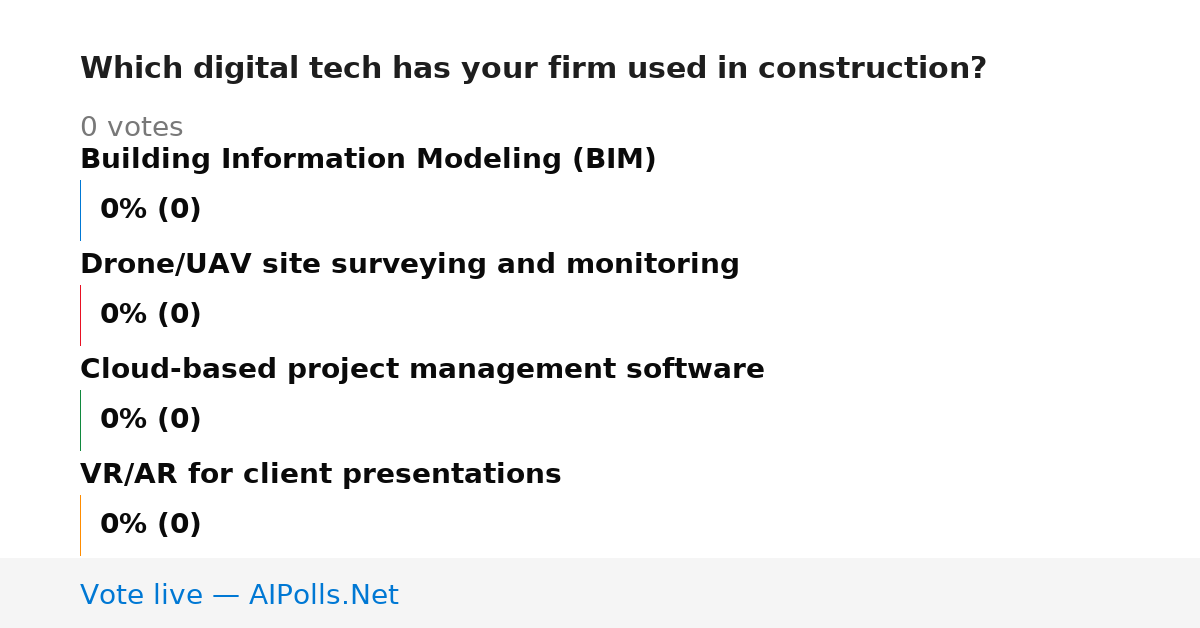 Which digital tech has your firm used in construction?

0 votes

Building Information Modeling (BIM)

0% (0)

Drone/UAV site surveying and monitoring

0% (0)

Cloud-based project management software

0% (0)

VR/AR for client presentations

0% (0)

Vote live — AIPolls.Net